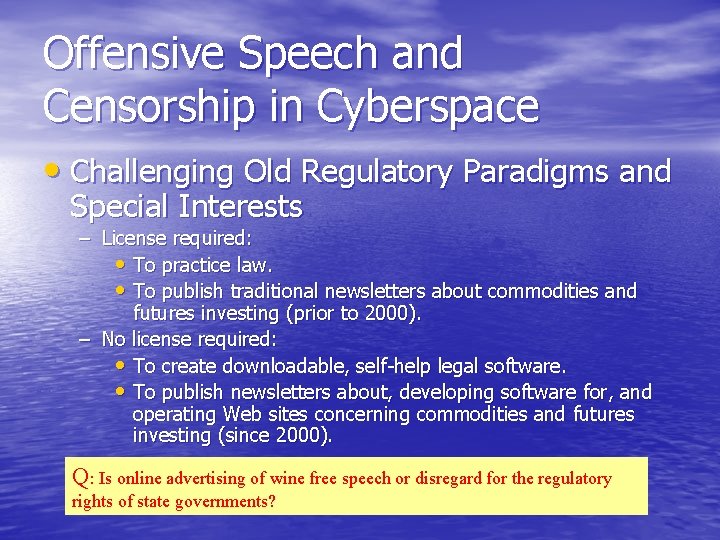 Offensive Speech and Censorship in Cyberspace

• Challenging Old Regulatory Paradigms and Special Interests
– License required:
• To practice law.
• To publish traditional newsletters about commodities and futures investing (prior to 2000).
– No license required:
• To create downloadable, self-help legal software.
• To publish newsletters about, developing software for, and operating Web sites concerning commodities and futures investing (since 2000).

Q: Is online advertising of wine free speech or disregard for the regulatory rights of state governments?